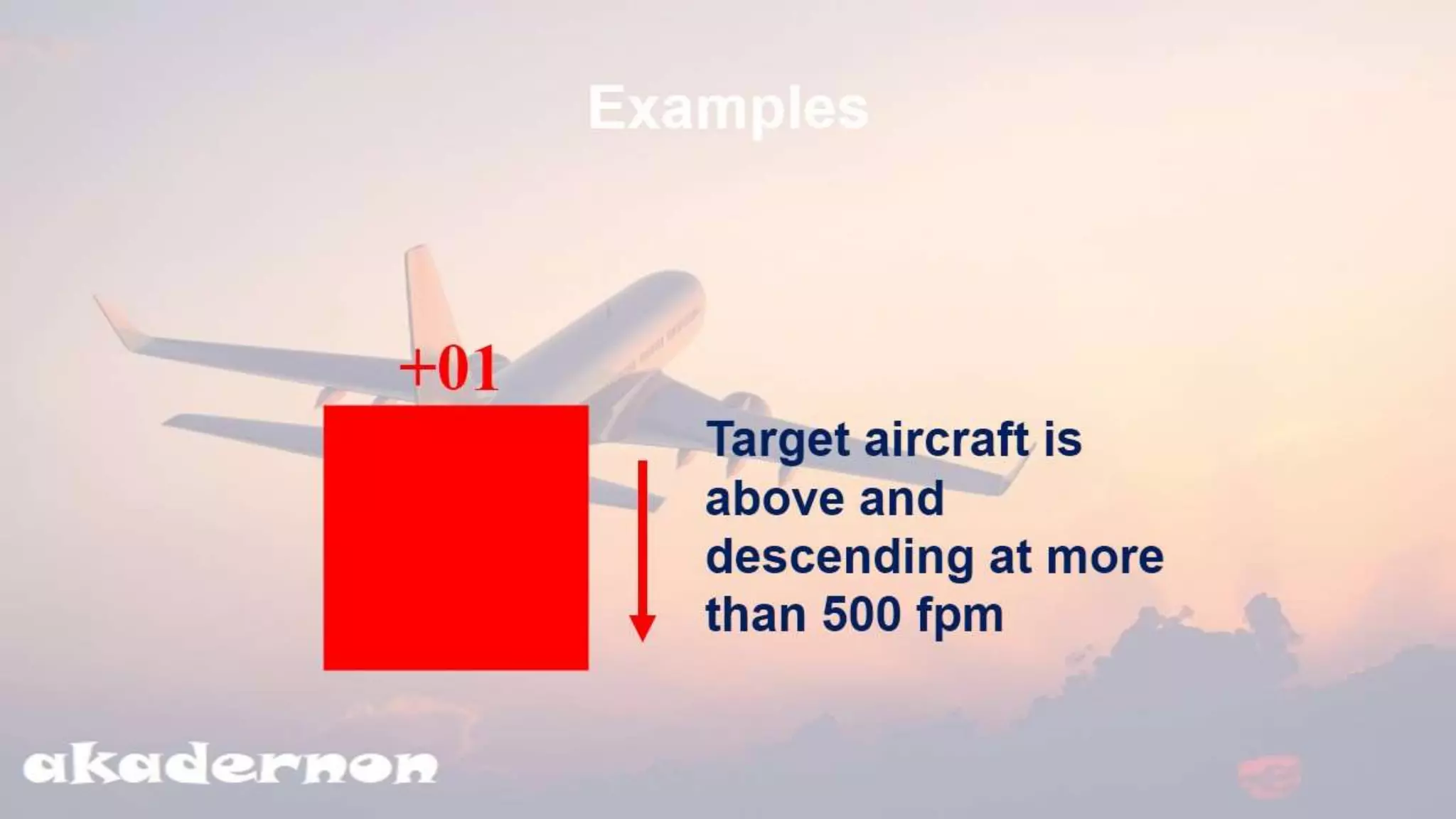 Examples

+01

Target aircraft is above and descending at more than 500 fpm

akadernon